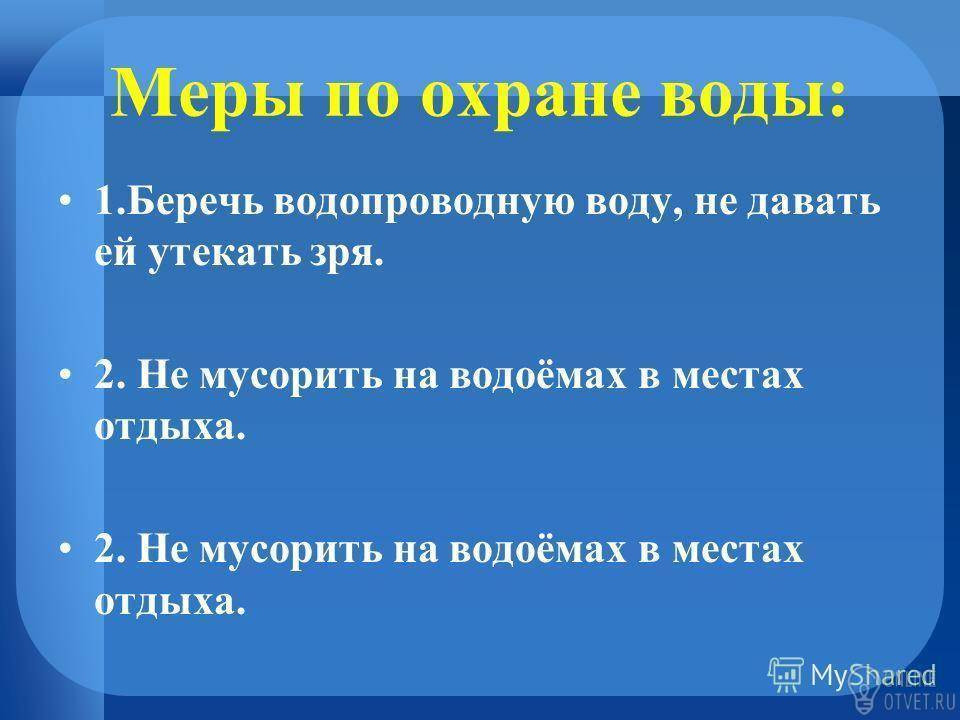 Меры по охране воды:

• 1.Беречь водопроводную воду, не давать ей утекать зря.

• 2. Не мусорить на водоёмах в местах отдыха.

• 2. Не мусорить на водоёмах в местах отдыха.

MyShared

OTVET.RU